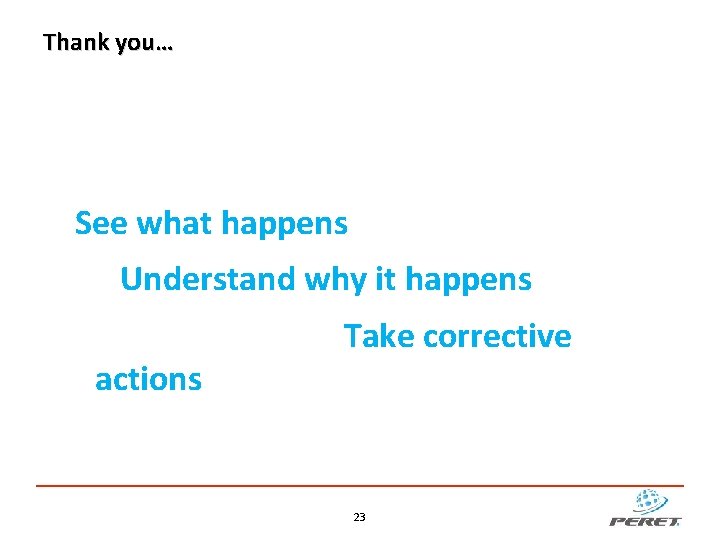 Thank you…

See what happens

Understand why it happens

Take corrective actions

23

PERET